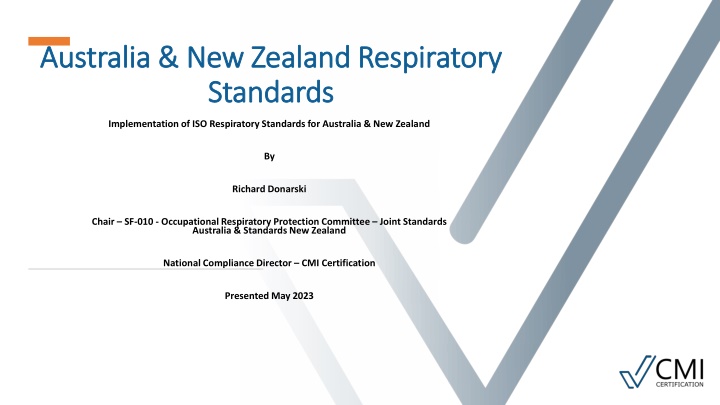 Australia & New Zealand Respiratory Standards

Implementation of ISO Respiratory Standards for Australia & New Zealand

By

Richard Donarski

Chair – SF-010 - Occupational Respiratory Protection Committee – Joint Standards Australia & Standards New Zealand

National Compliance Director – CMI Certification

Presented May 2023

CMI
CERTIFICATION